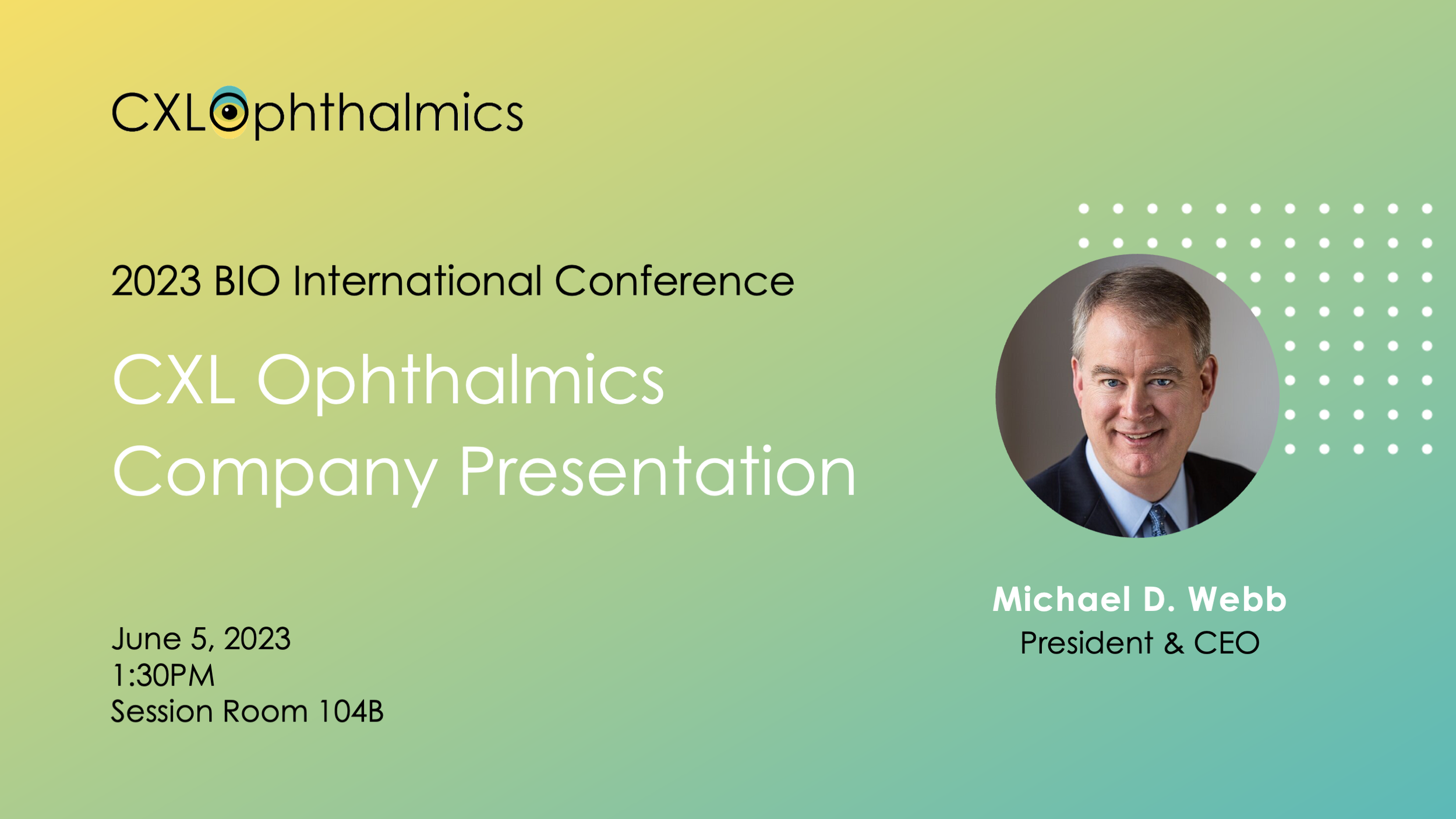 CXLOphthalmics

2023 BIO International Conference

CXL Ophthalmics Company Presentation

June 5, 2023
1:30PM
Session Room 104B

Michael D. Webb
President & CEO